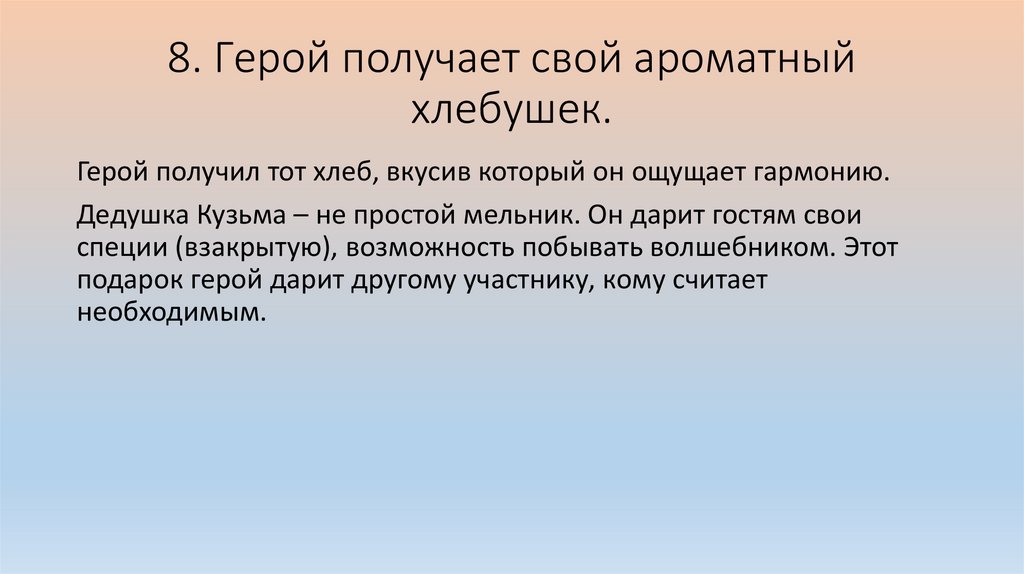 8. Герой получает свой ароматный хлебушек.

Герой получил тот хлеб, вкусив который он ощущает гармонию.

Дедушка Кузьма – не простой мельник. Он дарит гостям свои специи (взакрытую), возможность побывать волшебником. Этот подарок герой дарит другому участнику, кому считает необходимым.